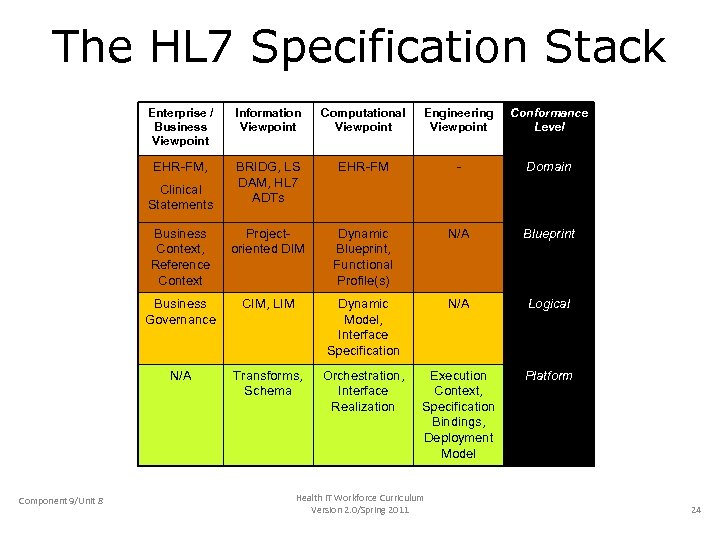 The HL7 Specification Stack

| Enterprise / Business Viewpoint | Information Viewpoint | Computational Viewpoint | Engineering Viewpoint | Conformance Level |
|---|---|---|---|---|
| EHR-FM, Clinical Statements | BRIDG, LS DAM, HL7 ADTs | EHR-FM | - | Domain |
| Business Context, Reference Context | Project-oriented DIM | Dynamic Blueprint, Functional Profile(s) | N/A | Blueprint |
| Business Governance | CIM, LIM | Dynamic Model, Interface Specification | N/A | Logical |
| N/A | Transforms, Schema | Orchestration, Interface Realization | Execution Context, Specification Bindings, Deployment Model | Platform |

Component 9/Unit 8

Health IT Workforce Curriculum
Version 2.0/Spring 2011

24